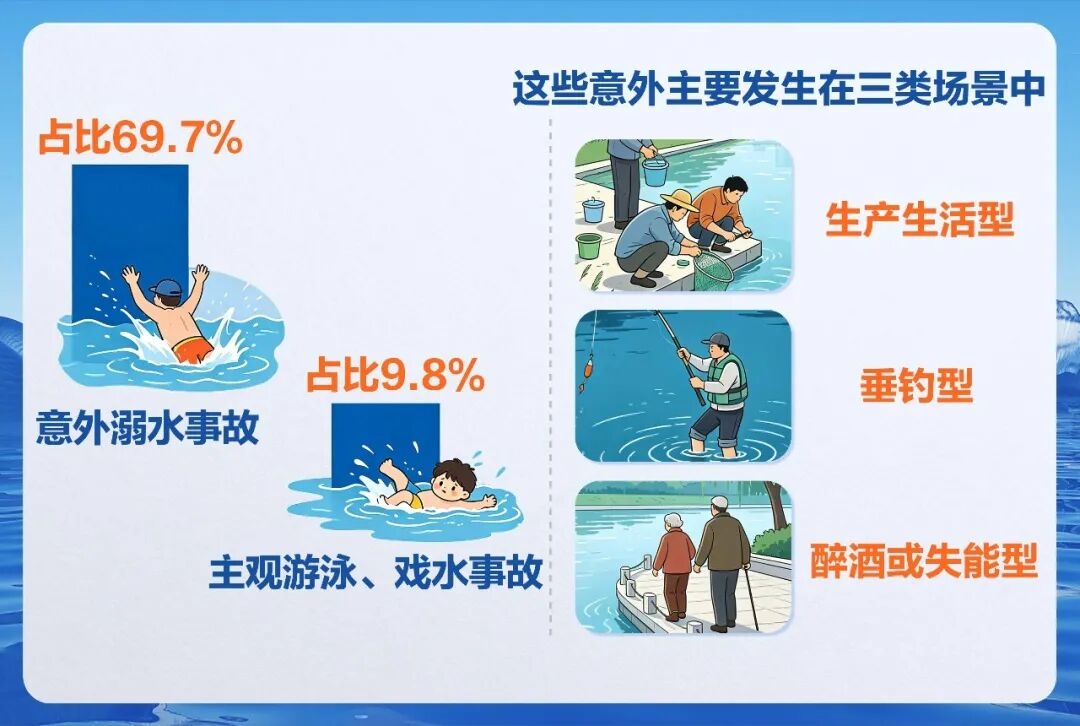 占比69.7%

意外溺水事故

占比9.8%

主观游泳、戏水事故

这些意外主要发生在三类场景中

生产生活型

垂钓型

醉酒或失能型